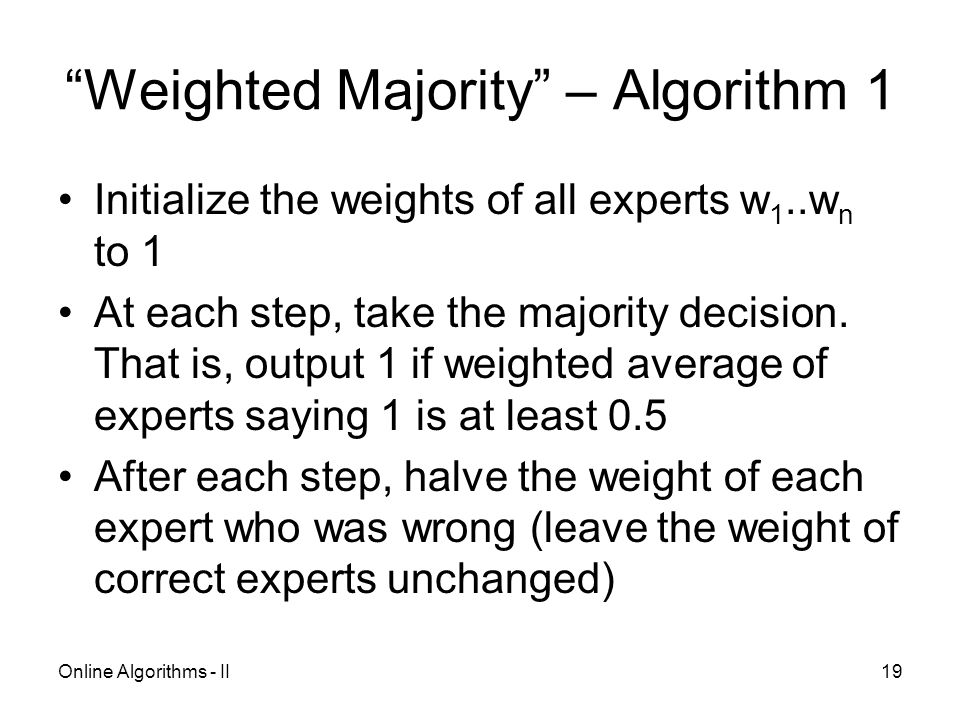 “Weighted Majority” – Algorithm 1

• Initialize the weights of all experts $w_1..w_n$ to 1

• At each step, take the majority decision. That is, output 1 if weighted average of experts saying 1 is at least 0.5

• After each step, halve the weight of each expert who was wrong (leave the weight of correct experts unchanged)

Online Algorithms - II

19